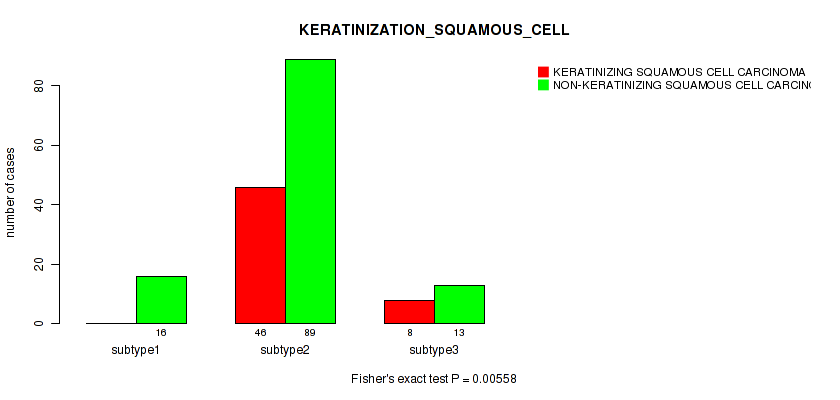 KERATINIZATION_SQUAMOUS_CELL

KERATINIZING SQUAMOUS CELL CARCINOMA
NON-KERATINIZING SQUAMOUS CELL CARCINO

number of cases

0
20
40
60
80

16
46
89
8
13

subtype1
subtype2
subtype3

Fisher's exact test P = 0.00558